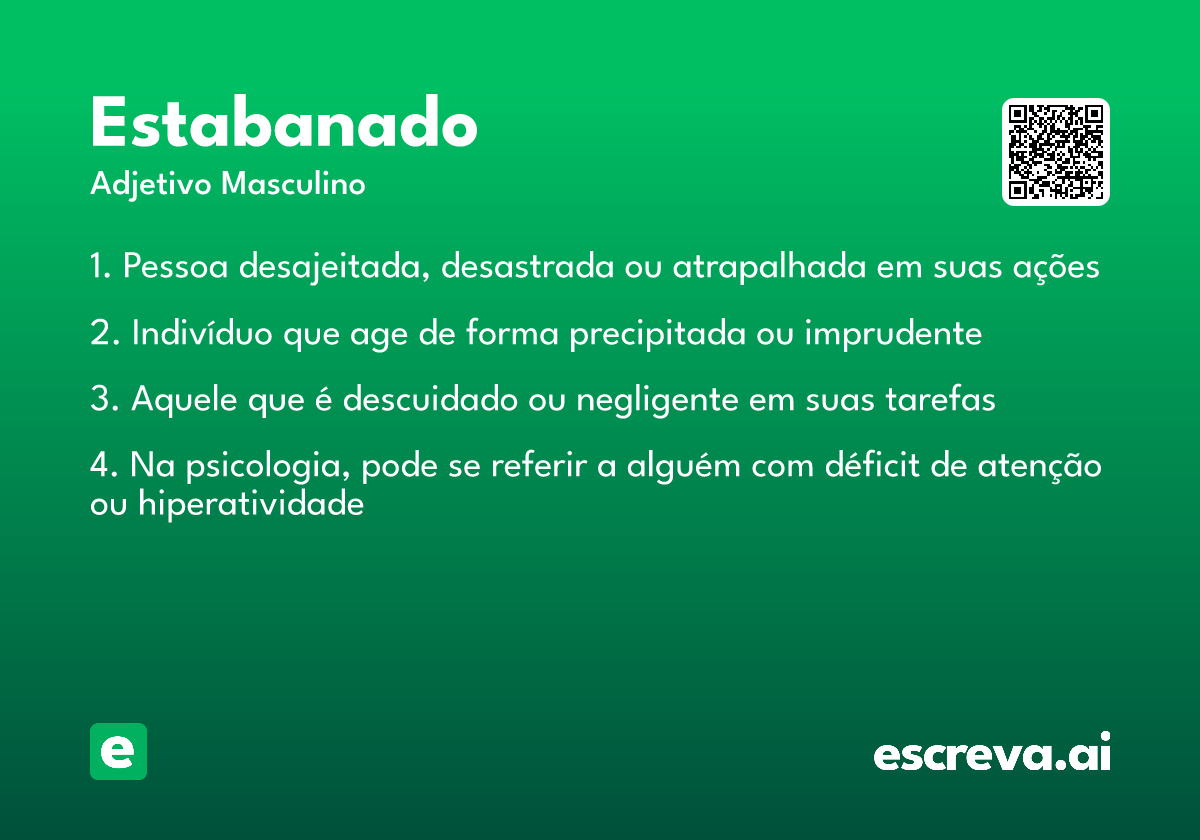 Estabanado

Adjetivo Masculino

1. Pessoa desajeitada, desastrada ou atrapalhada em suas ações

2. Indivíduo que age de forma precipitada ou imprudente

3. Aquele que é descuidado ou negligente em suas tarefas

4. Na psicologia, pode se referir a alguém com déficit de atenção ou hiperatividade

e

escreva.ai